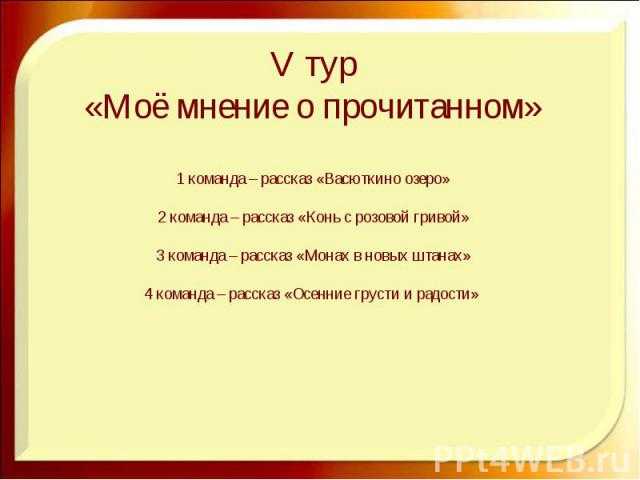 V тур
«Моё мнение о прочитанном»

1 команда – рассказ «Васюткино озеро»

2 команда – рассказ «Конь с розовой гривой»

3 команда – рассказ «Монах в новых штанах»

4 команда – рассказ «Осенние грусти и радости»

PPt4WEB.ru